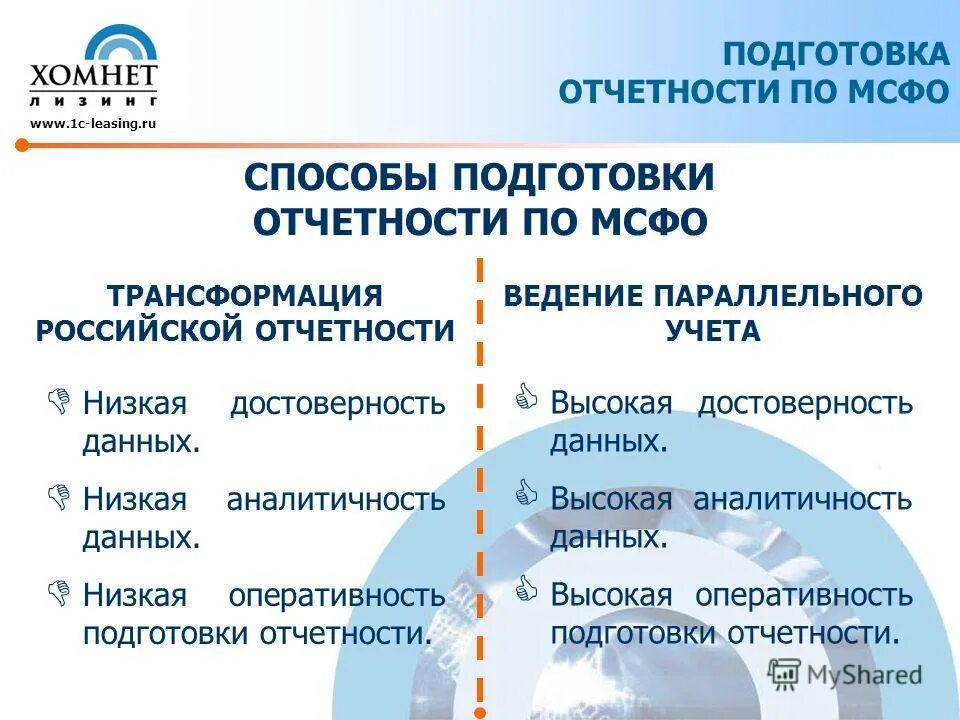 ХОМНЕТ
ЛИЗИНГ
www.1c-leasing.ru

ПОДГОТОВКА ОТЧЕТНОСТИ ПО МСФО

СПОСОБЫ ПОДГОТОВКИ ОТЧЕТНОСТИ ПО МСФО

ТРАНСФОРМАЦИЯ РОССИЙСКОЙ ОТЧЕТНОСТИ

Низкая достоверность данных.

Низкая аналитичность данных.

Низкая оперативность подготовки отчетности.

ВЕДЕНИЕ ПАРАЛЛЕЛЬНОГО УЧЕТА

Высокая достоверность данных.

Высокая аналитичность данных.

Высокая оперативность подготовки отчетности.

MyShared